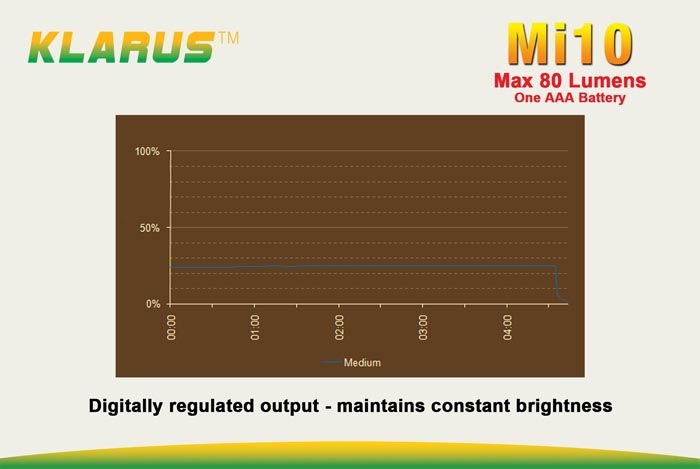 KLARUS™

Mi10
Max 80 Lumens
One AAA Battery

100%
50%
0%
00:00
01:00
02:00
03:00
04:00
Medium

Digitally regulated output - maintains constant brightness